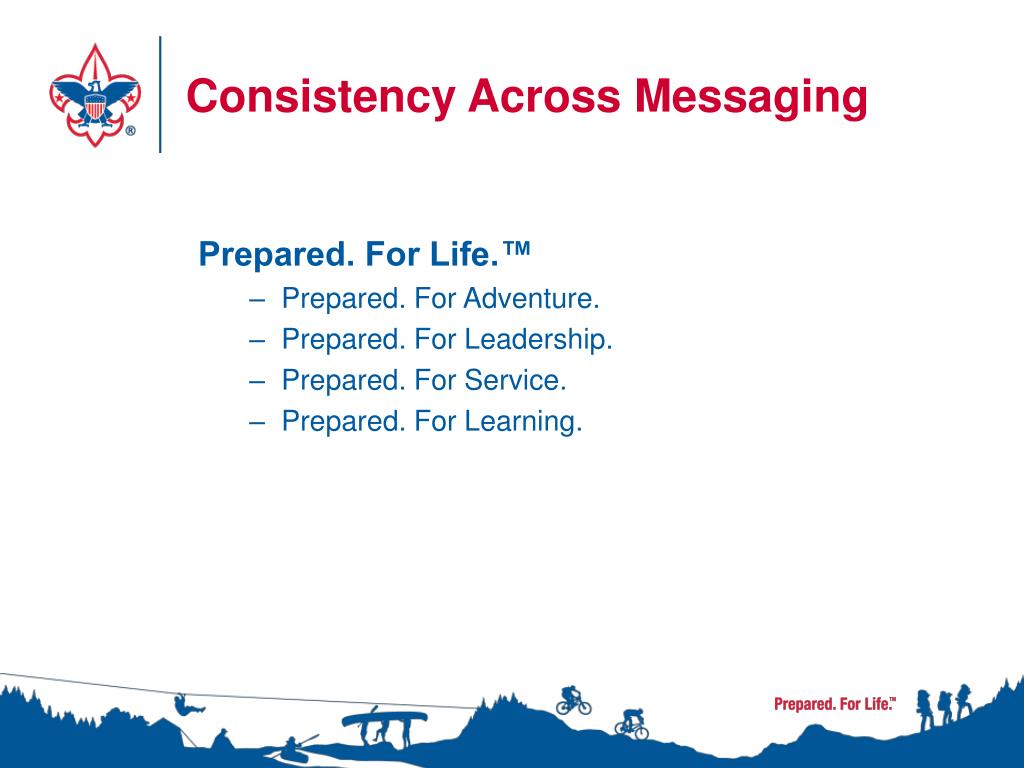 ®

Consistency Across Messaging

Prepared. For Life.™

– Prepared. For Adventure.
– Prepared. For Leadership.
– Prepared. For Service.
– Prepared. For Learning.

Prepared. For Life.™